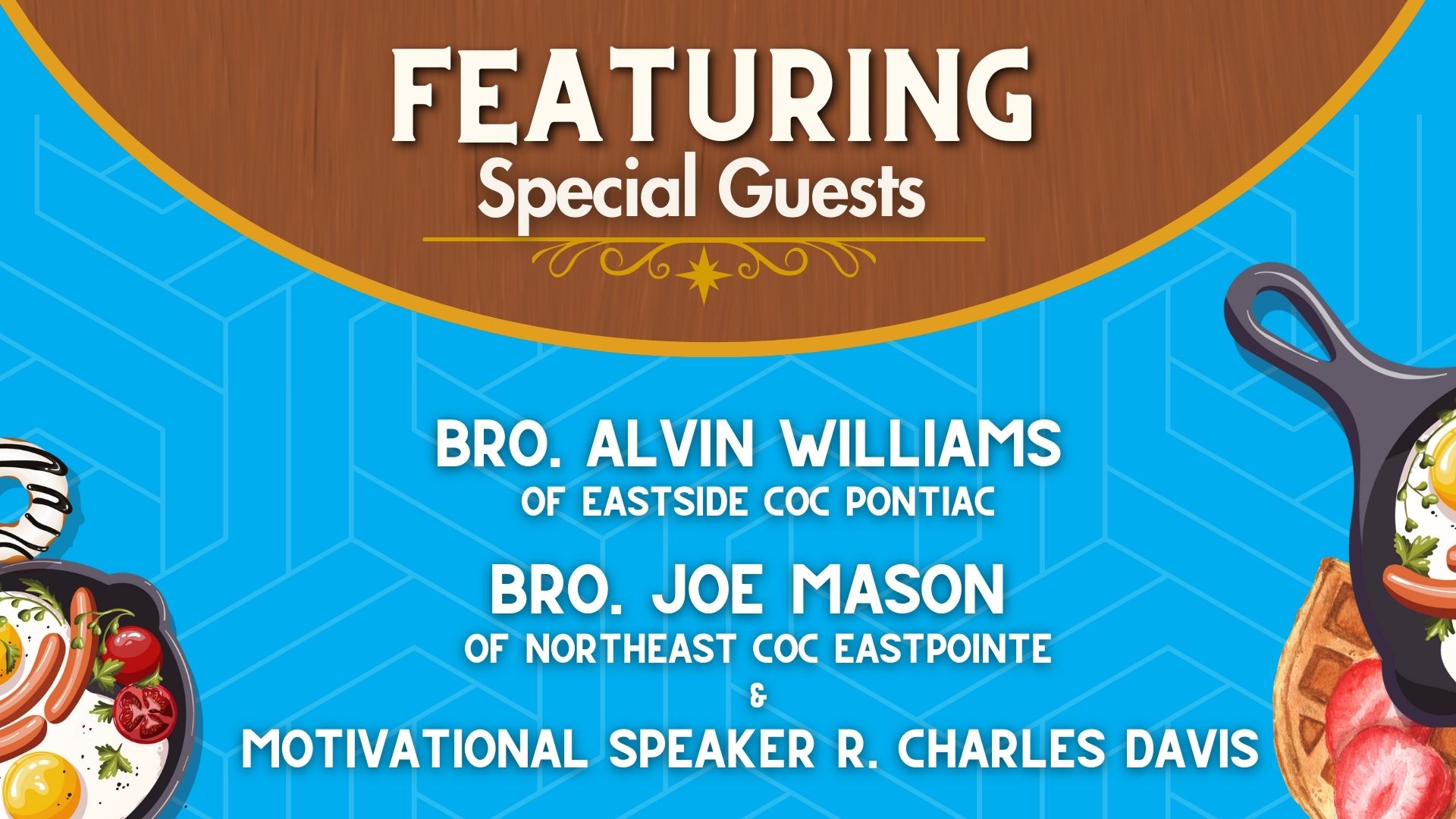 FEATURING
Special Guests

BRO. ALVIN WILLIAMS
OF EASTSIDE COC PONTIAC

BRO. JOE MASON
OF NORTHEAST COC EASTPOINTE
&
MOTIVATIONAL SPEAKER R. CHARLES DAVIS